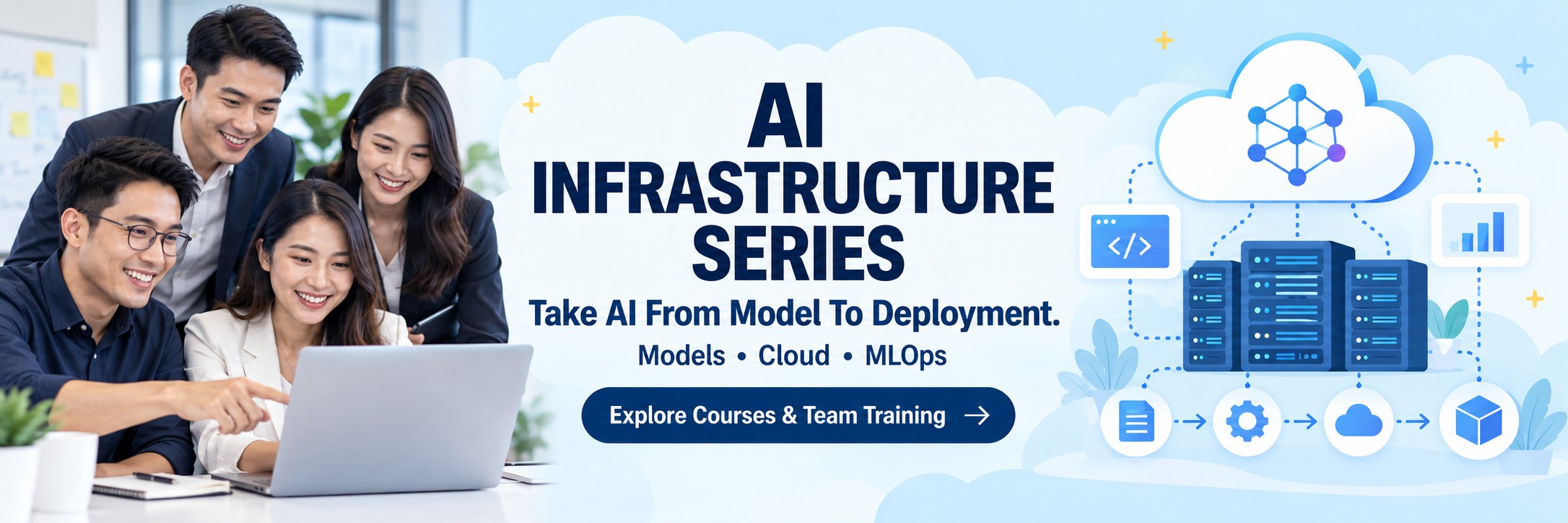 AI INFRASTRUCTURE SERIES

Take AI From Model To Deployment.

Models • Cloud • MLOps

Explore Courses & Team Training →

</>